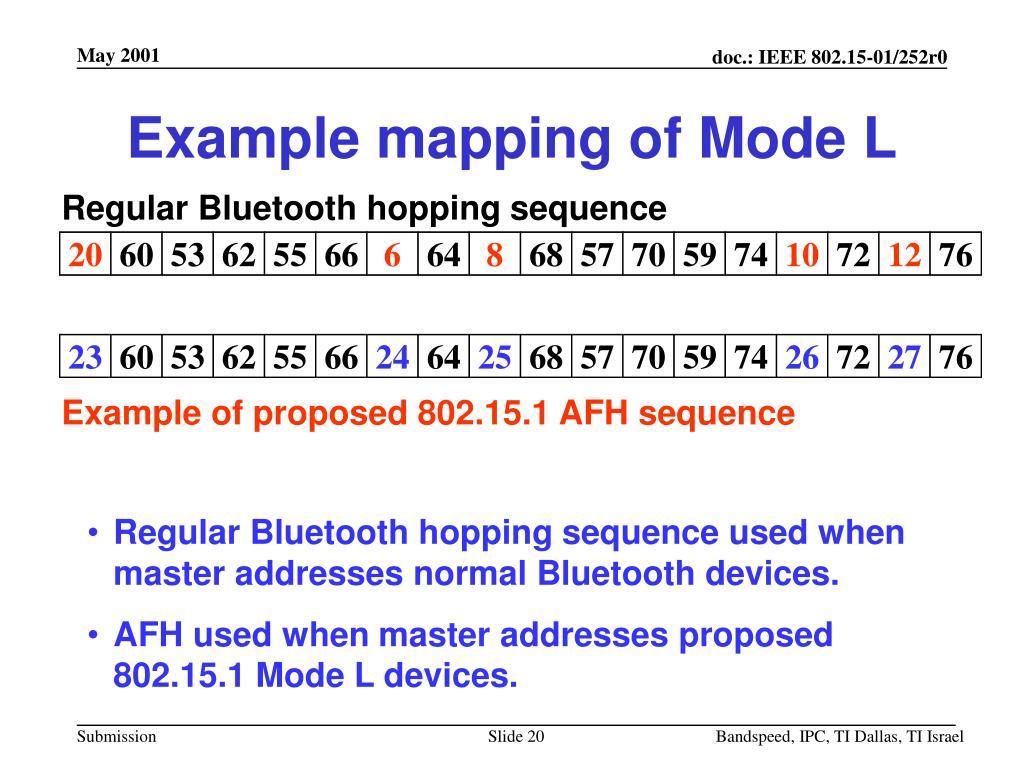 May 2001

doc.: IEEE 802.15-01/252r0

Example mapping of Mode L

Regular Bluetooth hopping sequence

| 20 | 60 | 53 | 62 | 55 | 66 | 6 | 64 | 8 | 68 | 57 | 70 | 59 | 74 | 10 | 72 | 12 | 76 |
|---|---|---|---|---|---|---|---|---|---|---|---|---|---|---|---|---|---|

| 23 | 60 | 53 | 62 | 55 | 66 | 24 | 64 | 25 | 68 | 57 | 70 | 59 | 74 | 26 | 72 | 27 | 76 |
|---|---|---|---|---|---|---|---|---|---|---|---|---|---|---|---|---|---|

Example of proposed 802.15.1 AFH sequence

• Regular Bluetooth hopping sequence used when master addresses normal Bluetooth devices.

• AFH used when master addresses proposed 802.15.1 Mode L devices.

Submission

Slide 20

Bandspeed, IPC, TI Dallas, TI Israel